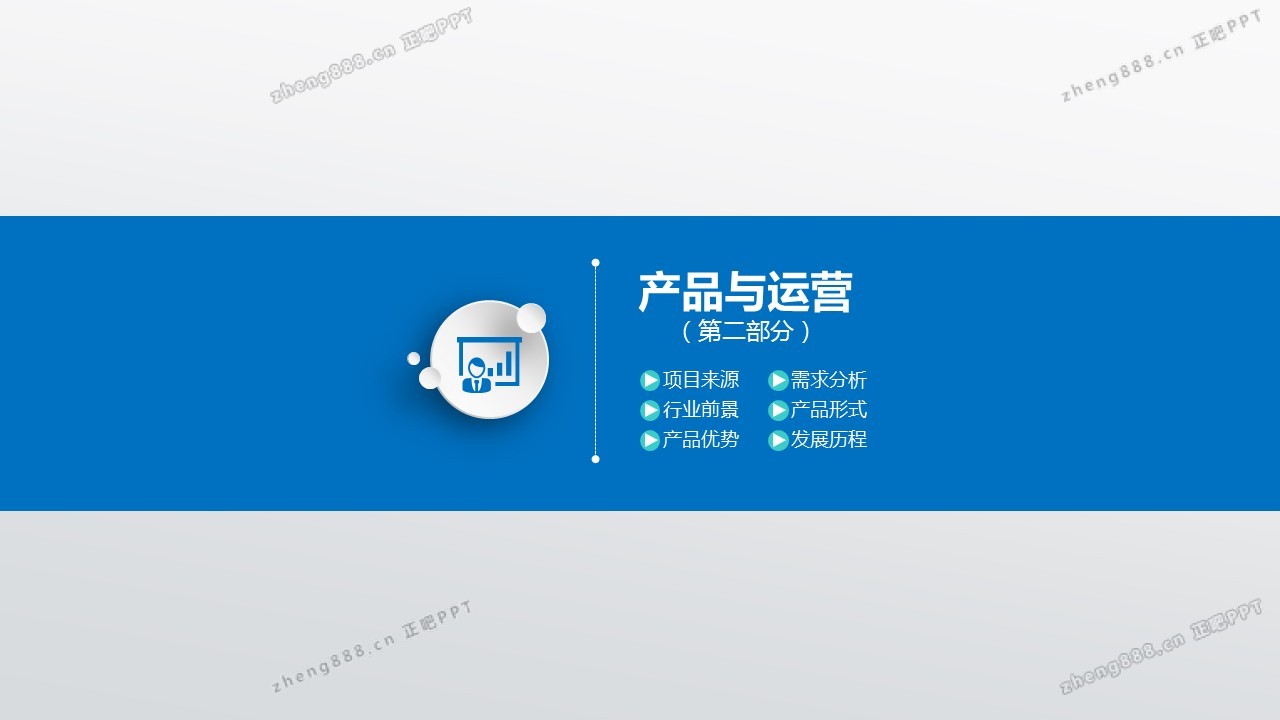 zheng888.cn 正吧PPT

zheng888.cn 正吧PPT

产品与运营
（第二部分）

项目来源
行业前景
产品优势

需求分析
产品形式
发展历程

zheng888.cn 正吧PPT

zheng888.cn 正吧PPT